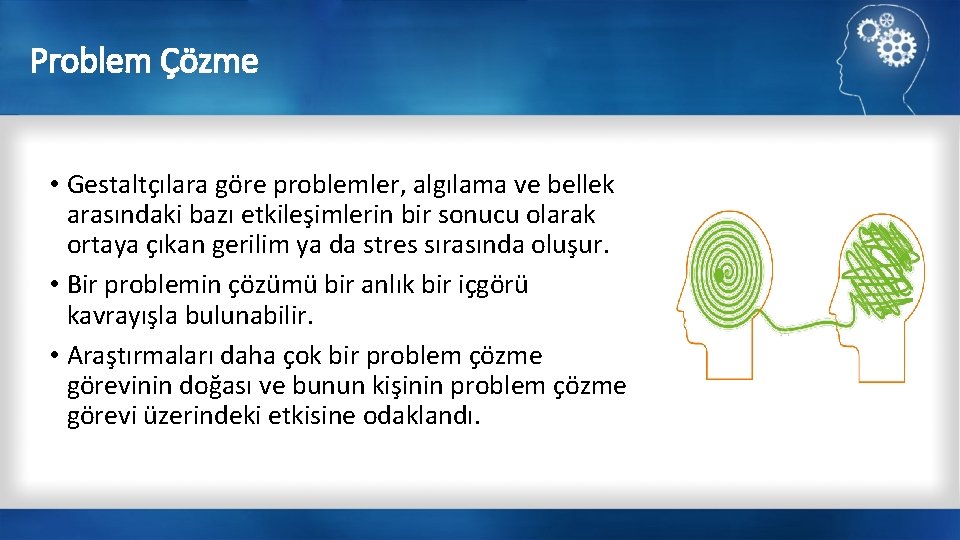 Problem Çözme

• Gestaltçılara göre problemler, algılama ve bellek arasındaki bazı etkileşimlerin bir sonucu olarak ortaya çıkan gerilim ya da stres sırasında oluşur.
• Bir problemin çözümü bir anlık bir içgörü kavrayışla bulunabilir.
• Araştırmaları daha çok bir problem çözme görevinin doğası ve bunun kişinin problem çözme görevi üzerindeki etkisine odaklandı.